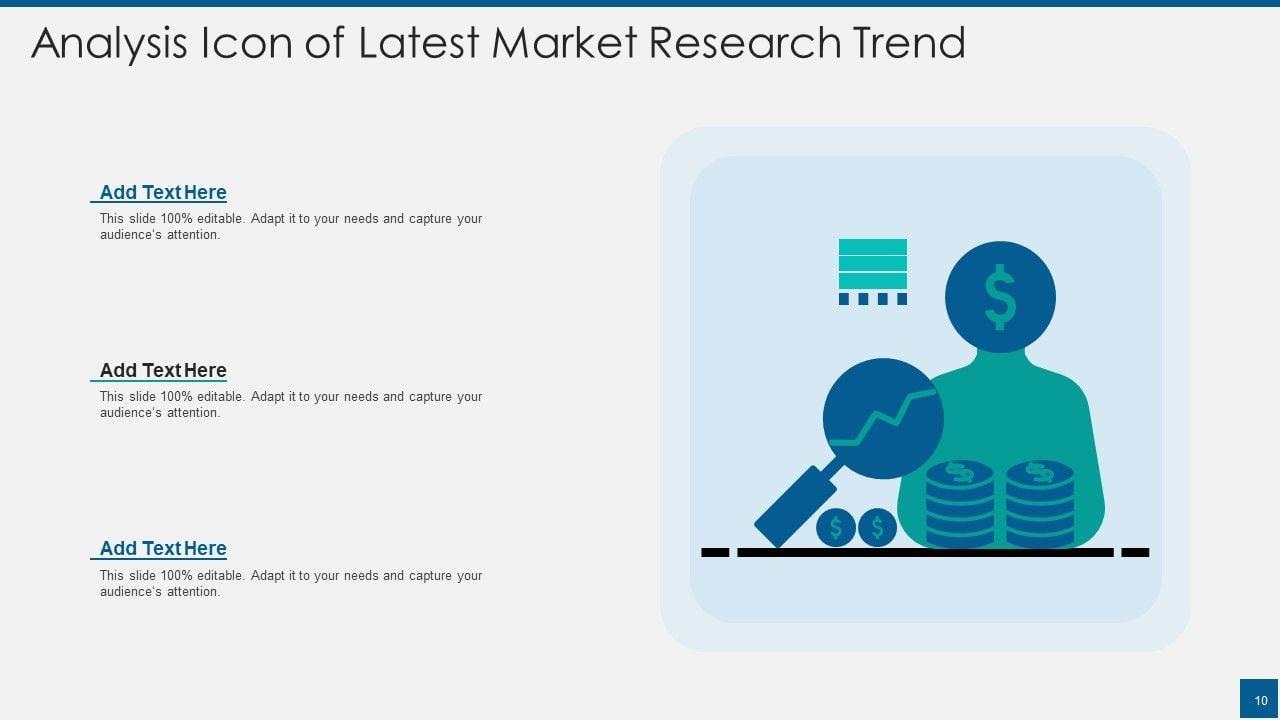 Analysis Icon of Latest Market Research Trend

Add Text Here

This slide 100% editable. Adapt it to your needs and capture your audience's attention.

Add Text Here

This slide 100% editable. Adapt it to your needs and capture your audience's attention.

Add Text Here

This slide 100% editable. Adapt it to your needs and capture your audience's attention.

$

$ $

$ $

10